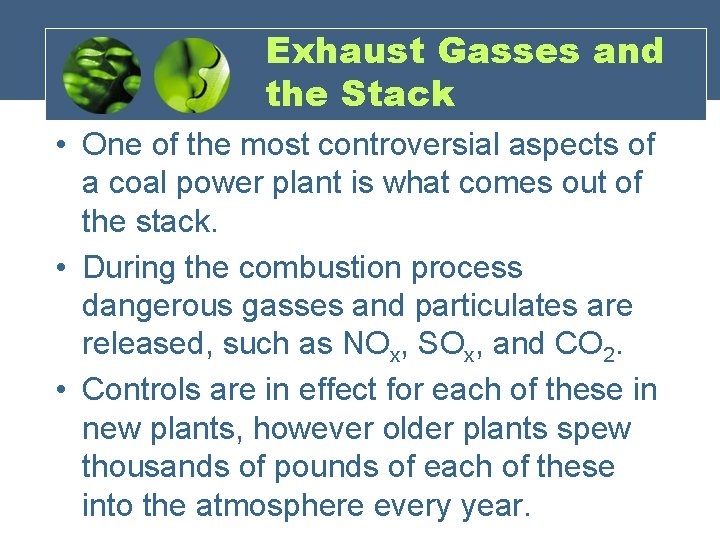 Exhaust Gasses and the Stack

• One of the most controversial aspects of a coal power plant is what comes out of the stack.

• During the combustion process dangerous gasses and particulates are released, such as $NO_x$, $SO_x$, and $CO_2$.

• Controls are in effect for each of these in new plants, however older plants spew thousands of pounds of each of these into the atmosphere every year.